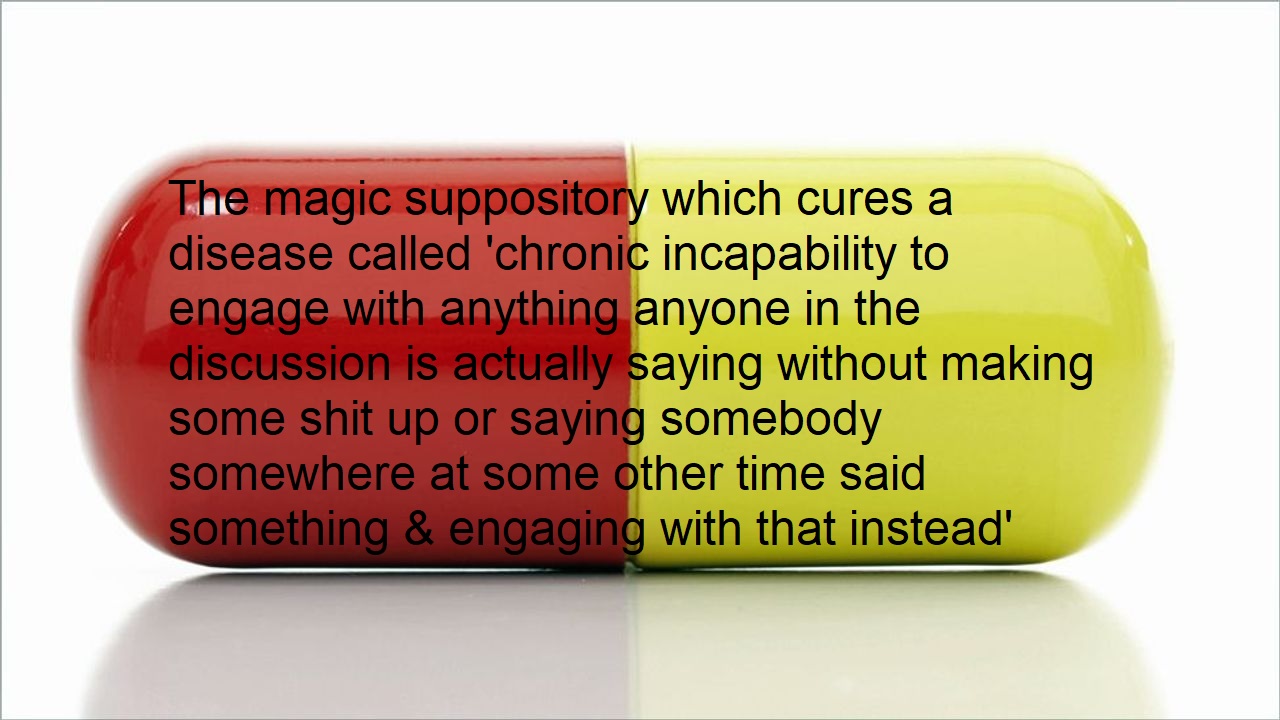 The magic suppository which cures a disease called 'chronic incapability to engage with anything anyone in the discussion is actually saying without making some shit up or saying somebody somewhere at some other time said something & engaging with that instead'